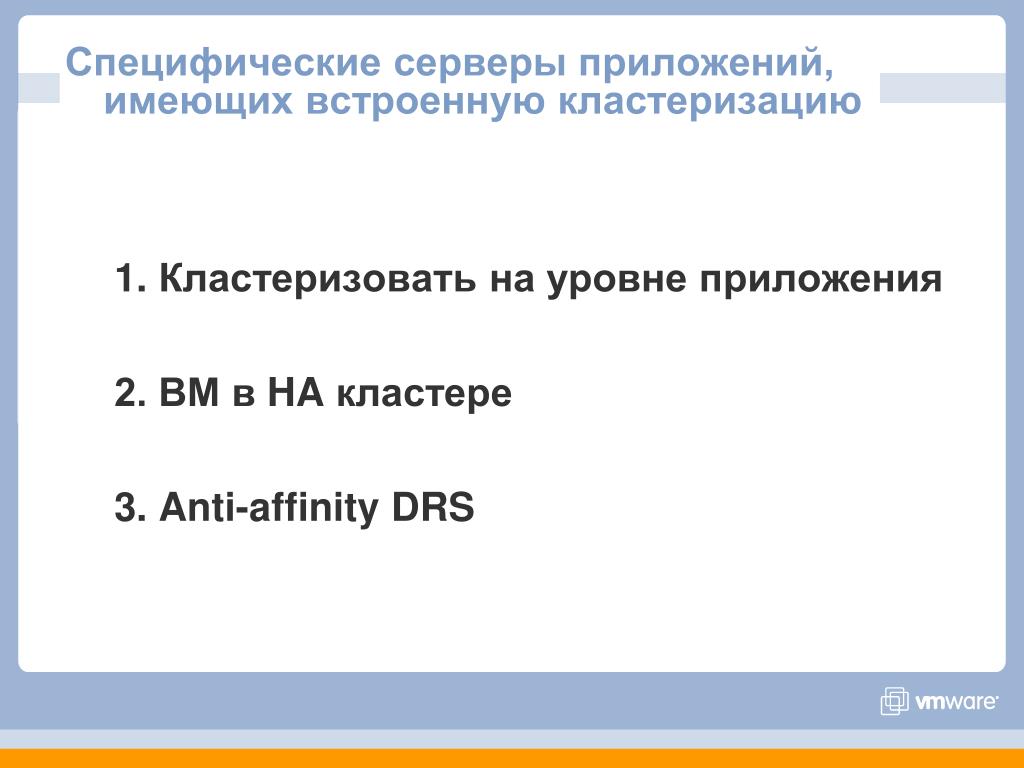 Специфические серверы приложений, имеющих встроенную кластеризацию

1. Кластеризовать на уровне приложения

2. ВМ в НА кластере

3. Anti-affinity DRS

vmware